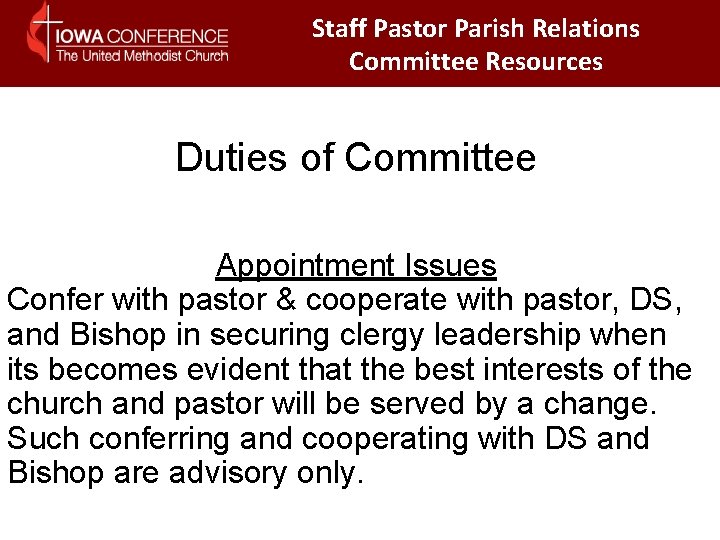 IOWA CONFERENCE
The United Methodist Church

Staff Pastor Parish Relations Committee Resources

Duties of Committee

Appointment Issues
Confer with pastor & cooperate with pastor, DS, and Bishop in securing clergy leadership when its becomes evident that the best interests of the church and pastor will be served by a change. Such conferring and cooperating with DS and Bishop are advisory only.